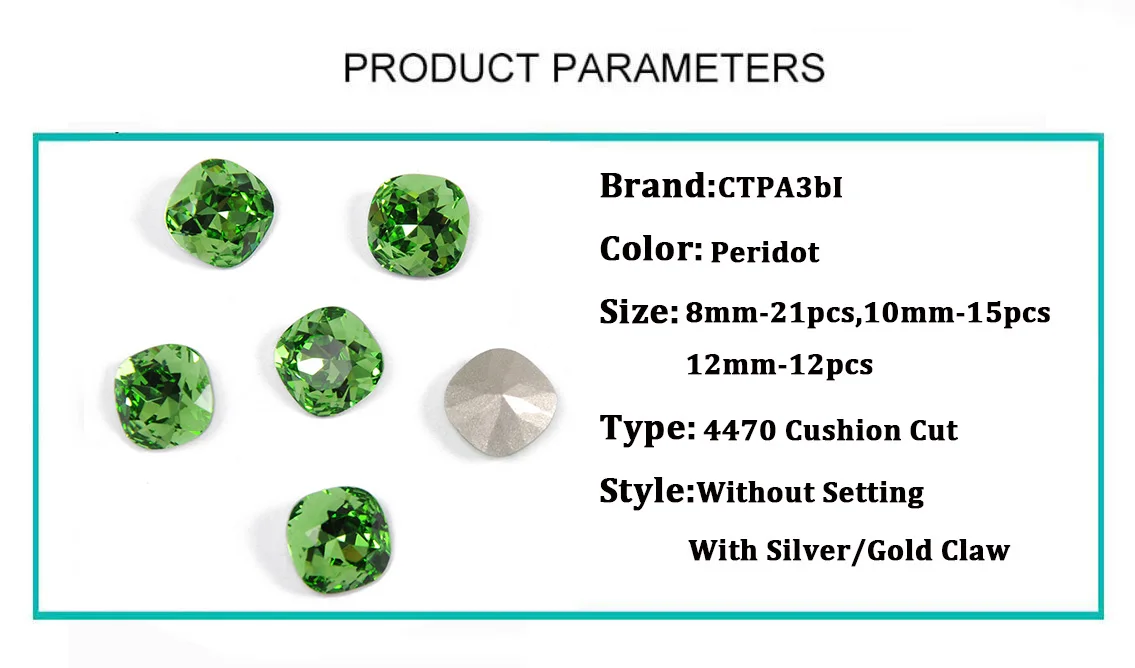 PRODUCT PARAMETERS

Brand:CTPA3bI

Color: Peridot

Size: 8mm-21pcs,10mm-15pcs
12mm-12pcs

Type: 4470 Cushion Cut

Style:Without Setting
With Silver/Gold Claw